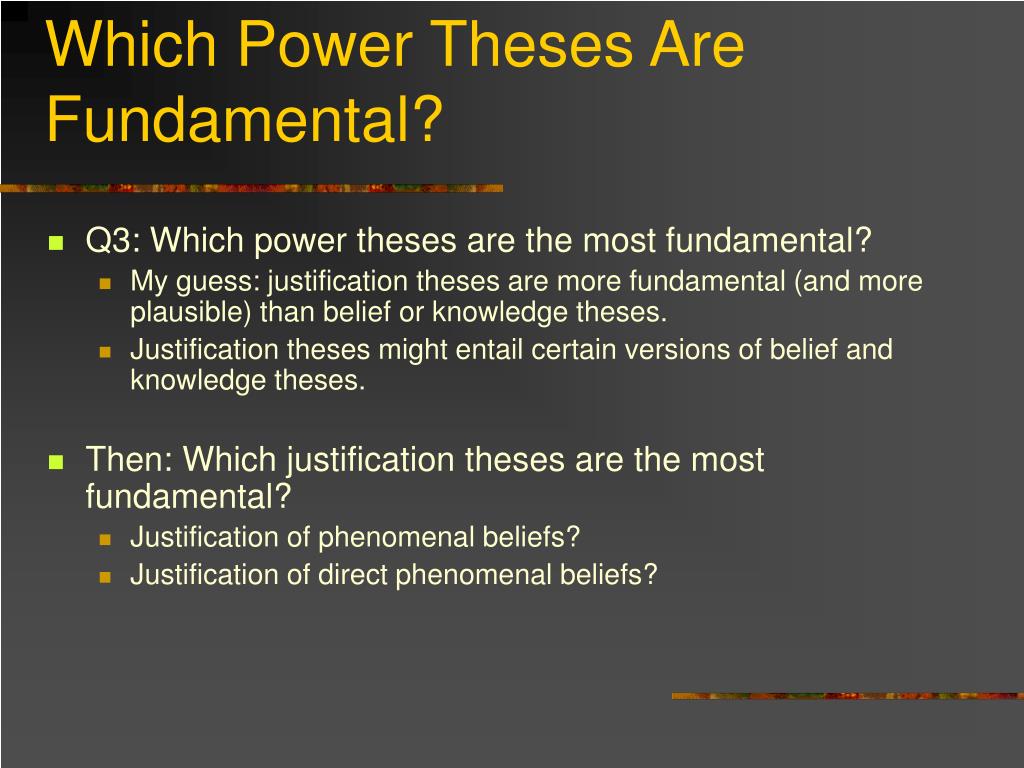 Which Power Theses Are Fundamental?

Q3: Which power theses are the most fundamental?

My guess: justification theses are more fundamental (and more plausible) than belief or knowledge theses.

Justification theses might entail certain versions of belief and knowledge theses.

Then: Which justification theses are the most fundamental?

Justification of phenomenal beliefs?

Justification of direct phenomenal beliefs?